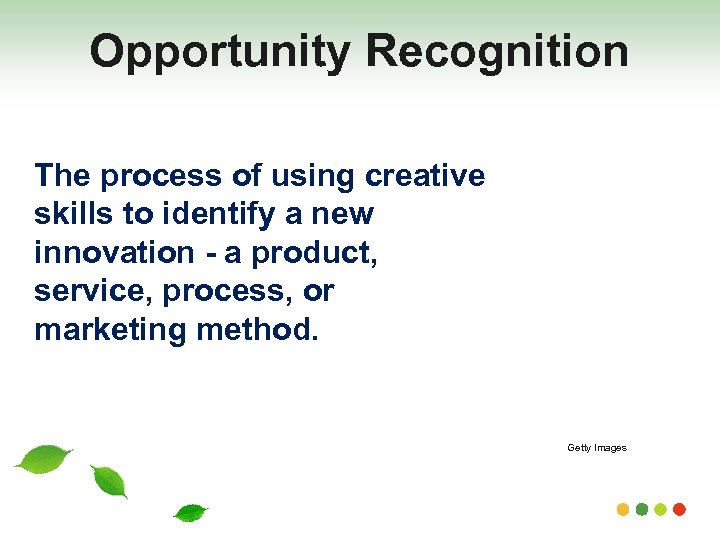 Opportunity Recognition

The process of using creative skills to identify a new innovation - a product, service, process, or marketing method.

Getty Images